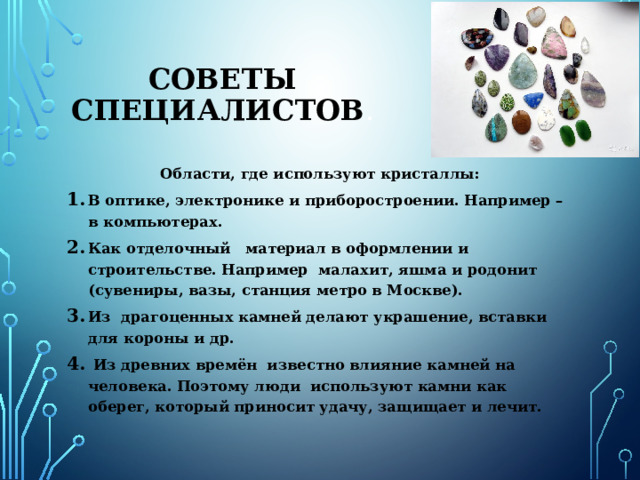 СОВЕТЫ СПЕЦИАЛИСТОВ.

Области, где используют кристаллы:

1. В оптике, электронике и приборостроении. Например – в компьютерах.
2. Как отделочный материал в оформлении и строительстве. Например малахит, яшма и родонит (сувениры, вазы, станция метро в Москве).
3. Из драгоценных камней делают украшение, вставки для короны и др.
4. Из древних времён известно влияние камней на человека. Поэтому люди используют камни как оберег, который приносит удачу, защищает и лечит.